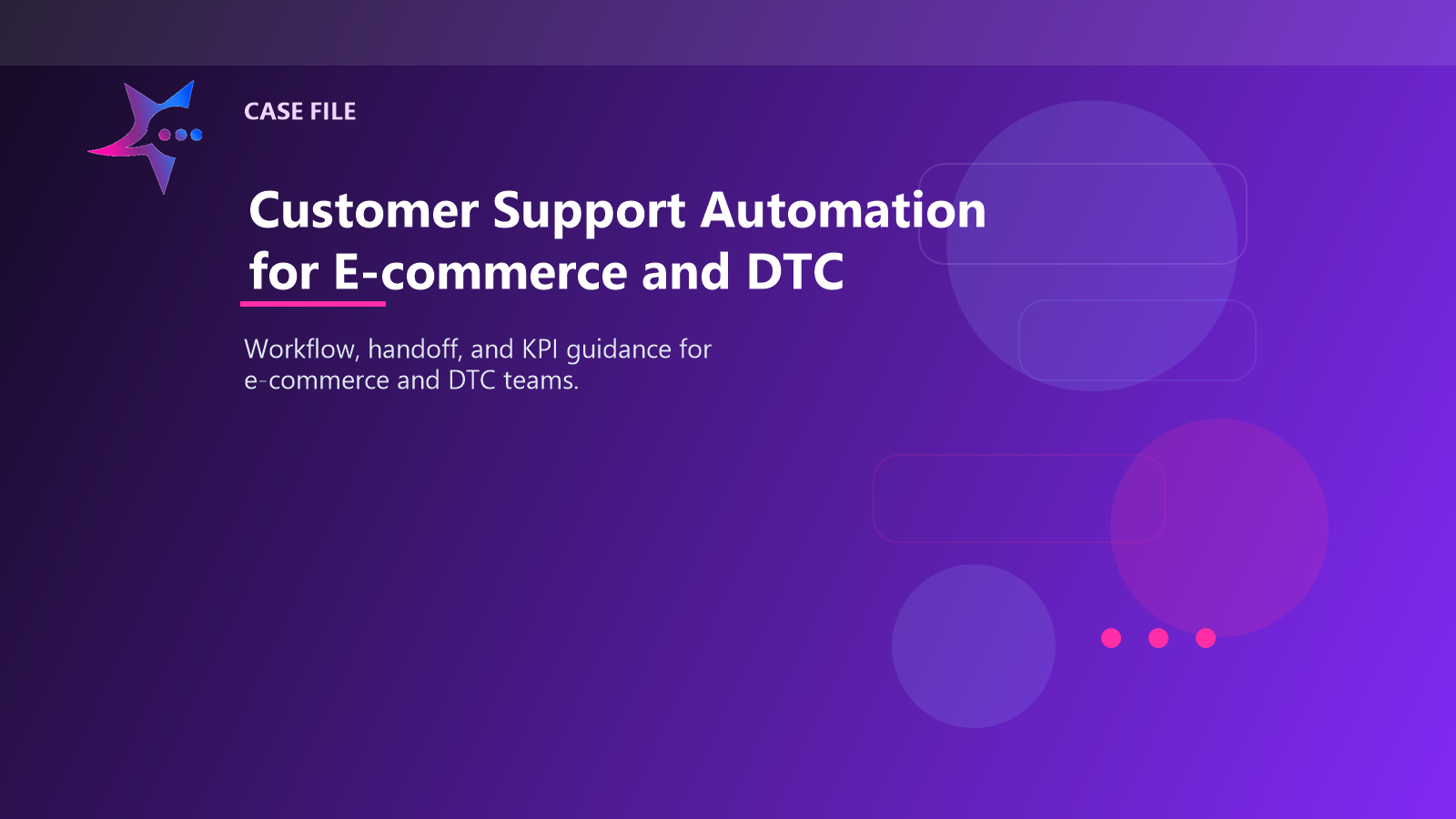 CASE FILE

Customer Support Automation for E-commerce and DTC

Workflow, handoff, and KPI guidance for e-commerce and DTC teams.